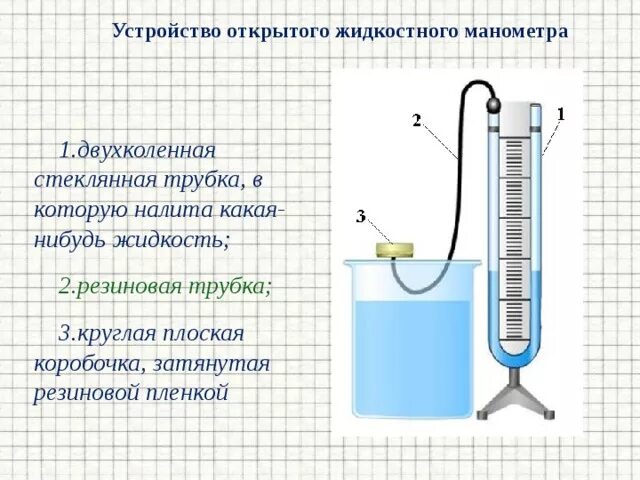 Устройство открытого жидкостного манометра

1.двухколенная стеклянная трубка, в которую налита какая-нибудь жидкость;

2.резиновая трубка;

3.круглая плоская коробочка, затянутая резиновой пленкой

2

1

3